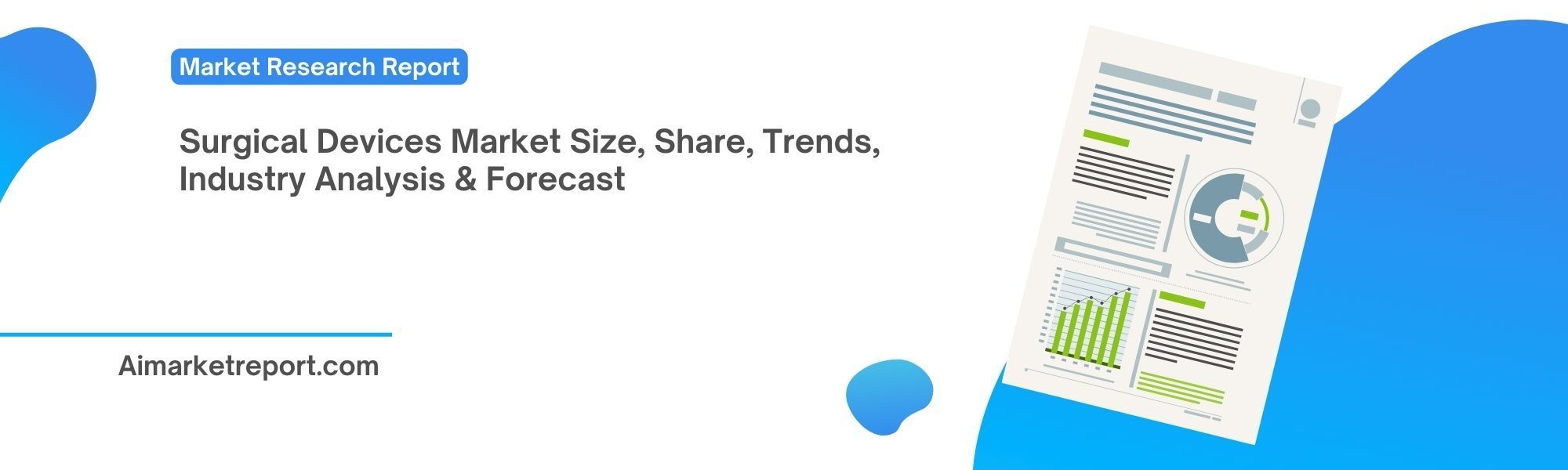 Market Research Report

Surgical Devices Market Size, Share, Trends, Industry Analysis & Forecast

Aimarketreport.com